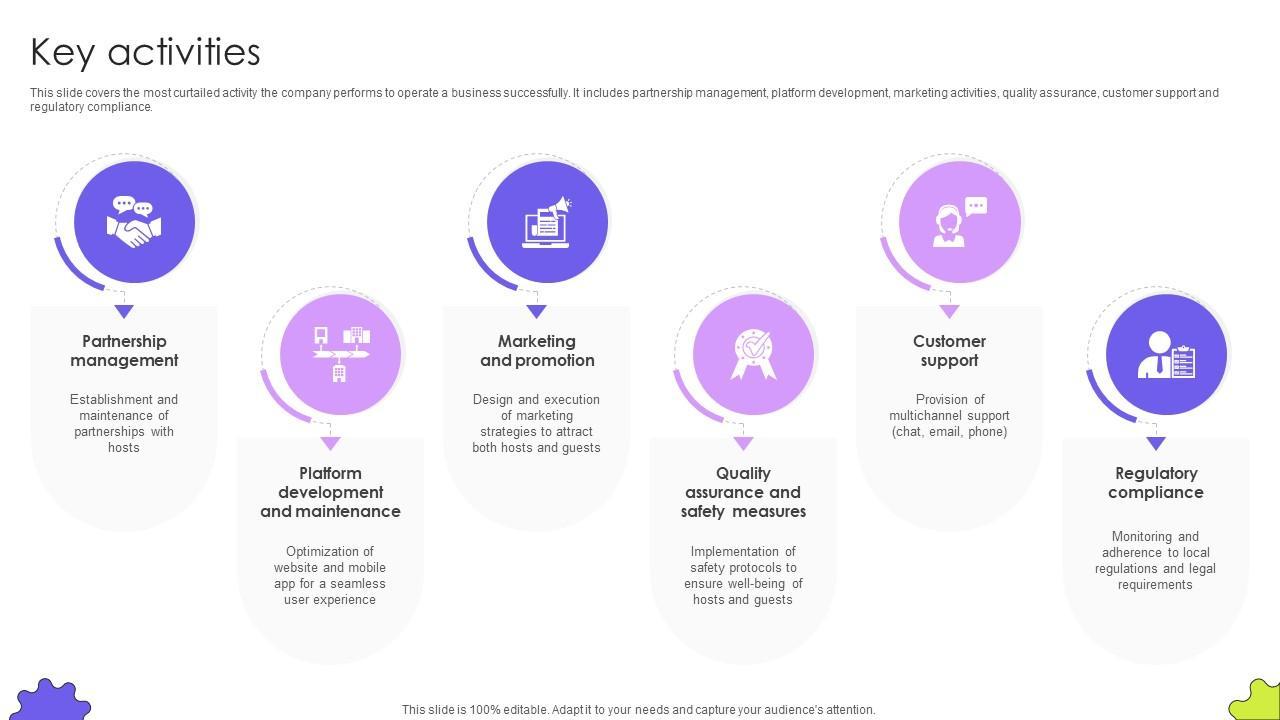 Key activities

This slide covers the most curtailed activity the company performs to operate a business successfully. It includes partnership management, platform development, marketing activities, quality assurance, customer support and regulatory compliance.

Partnership management

Establishment and maintenance of partnerships with hosts

Platform development and maintenance

Optimization of website and mobile app for a seamless user experience

Marketing and promotion

Design and execution of marketing strategies to attract both hosts and guests

Quality assurance and safety measures

Implementation of safety protocols to ensure well-being of hosts and guests

Customer support

Provision of multichannel support (chat, email, phone)

Regulatory compliance

Monitoring and adherence to local regulations and legal requirements

This slide is 100% editable. Adapt it to your needs and capture your audience's attention.